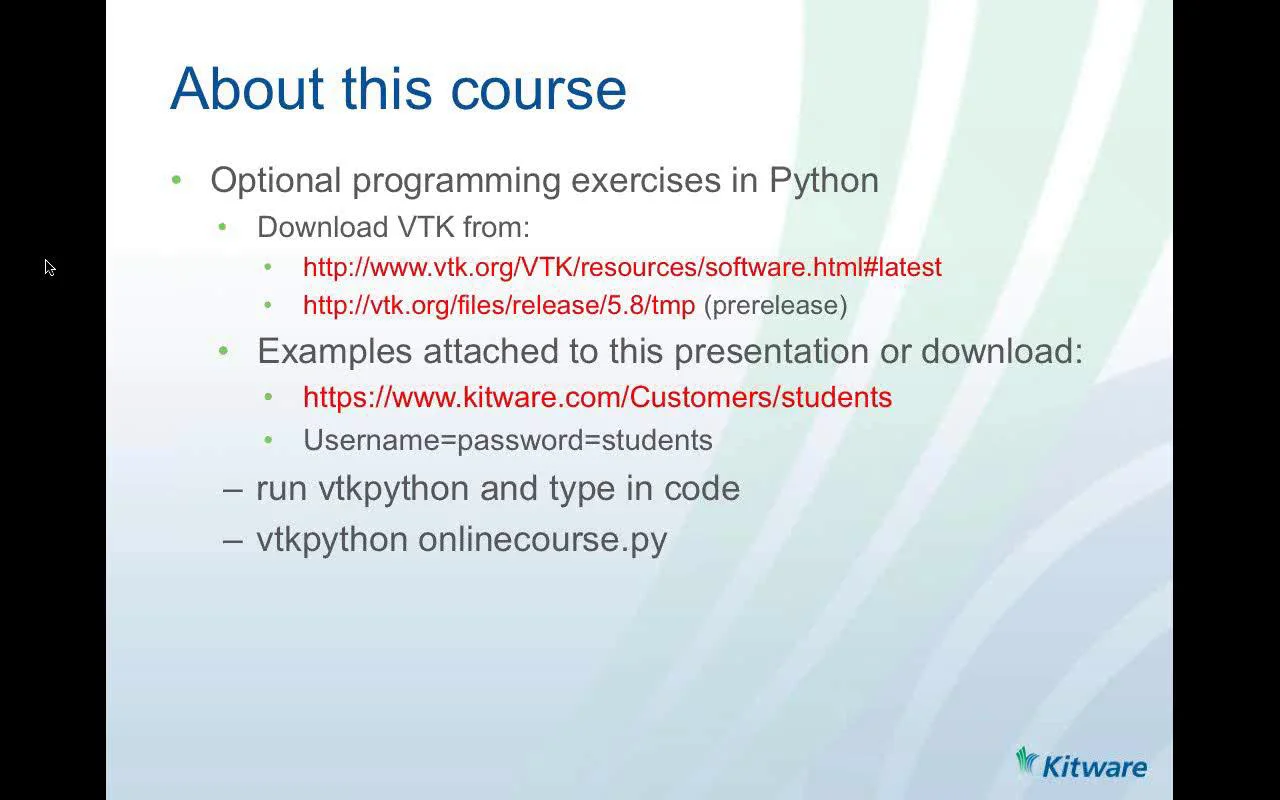 About this course

• Optional programming exercises in Python
  • Download VTK from:
    • http://www.vtk.org/VTK/resources/software.html#latest
    • http://vtk.org/files/release/5.8/tmp (prerelease)
  • Examples attached to this presentation or download:
    • https://www.kitware.com/Customers/students
    • Username=password=students
  – run vtkpython and type in code
  – vtkpython onlinecourse.py

Kitware